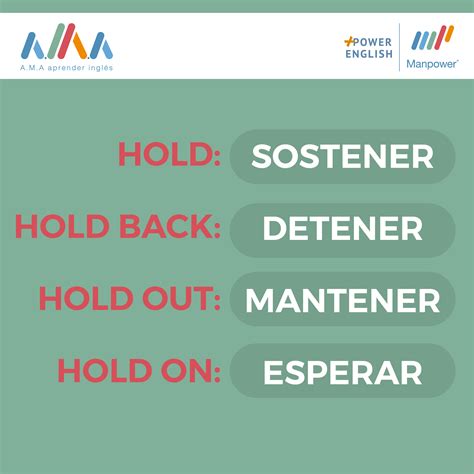 A.M.A
A.M.A aprender inglés

+POWER ENGLISH

Manpower

HOLD: SOSTENER

HOLD BACK: DETENER

HOLD OUT: MANTENER

HOLD ON: ESPERAR